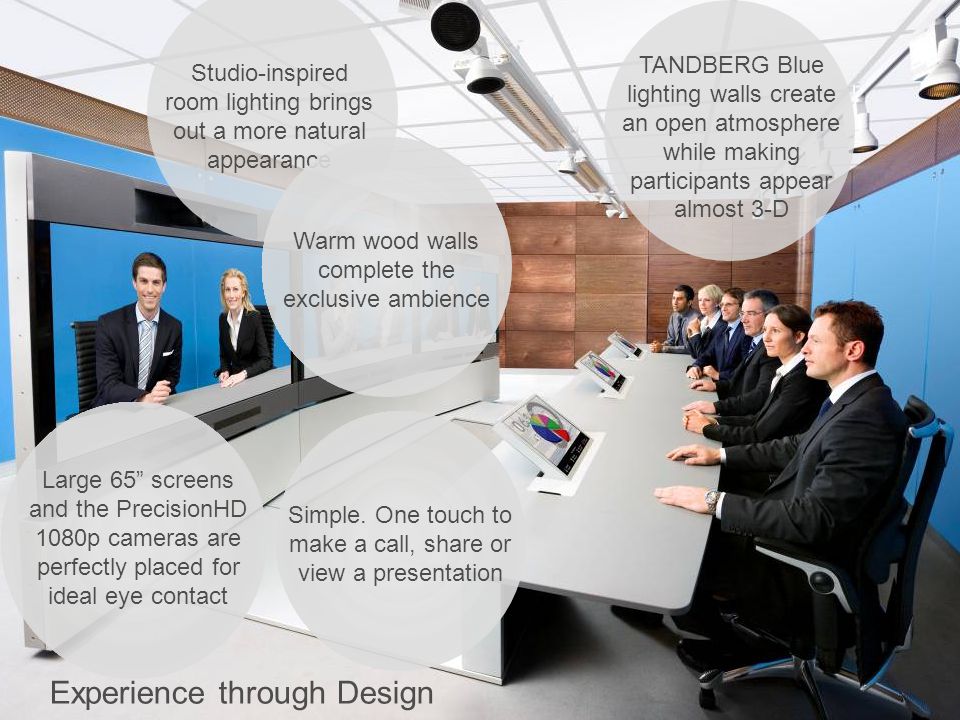 Studio-inspired room lighting brings out a more natural appearance

TANDBERG Blue lighting walls create an open atmosphere while making participants appear almost 3-D

Warm wood walls complete the exclusive ambience

Large 65” screens and the PrecisionHD 1080p cameras are perfectly placed for ideal eye contact

Simple. One touch to make a call, share or view a presentation

Experience through Design